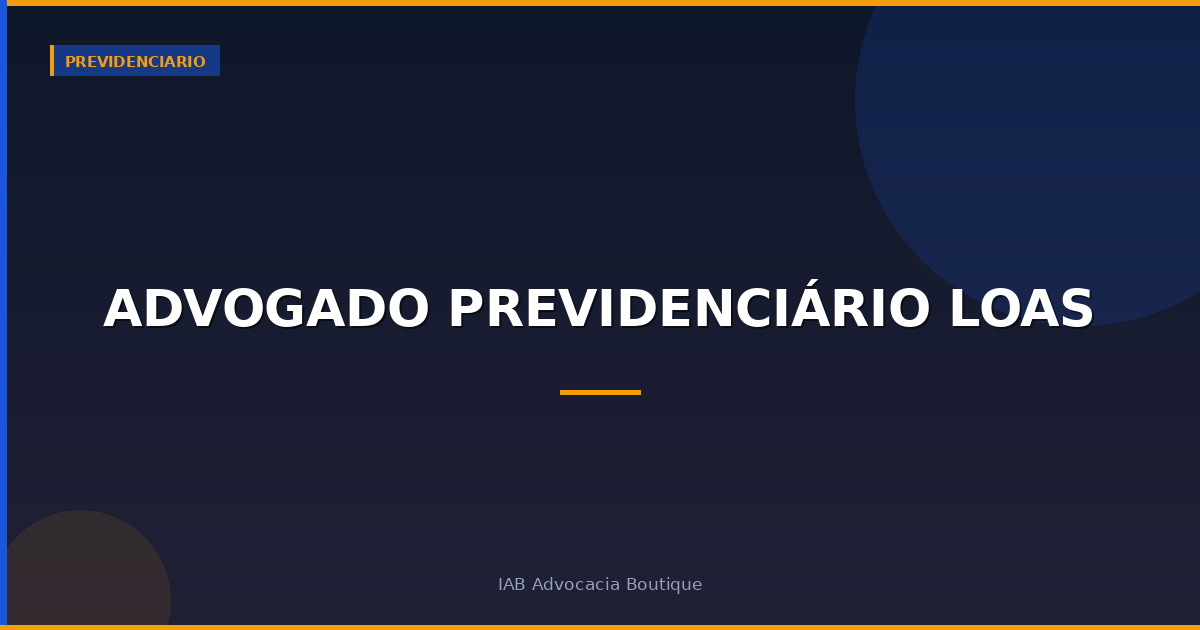 PREVIDENCIARIO

ADVOGADO PREVIDENCIÁRIO LOAS

IAB Advocacia Boutique